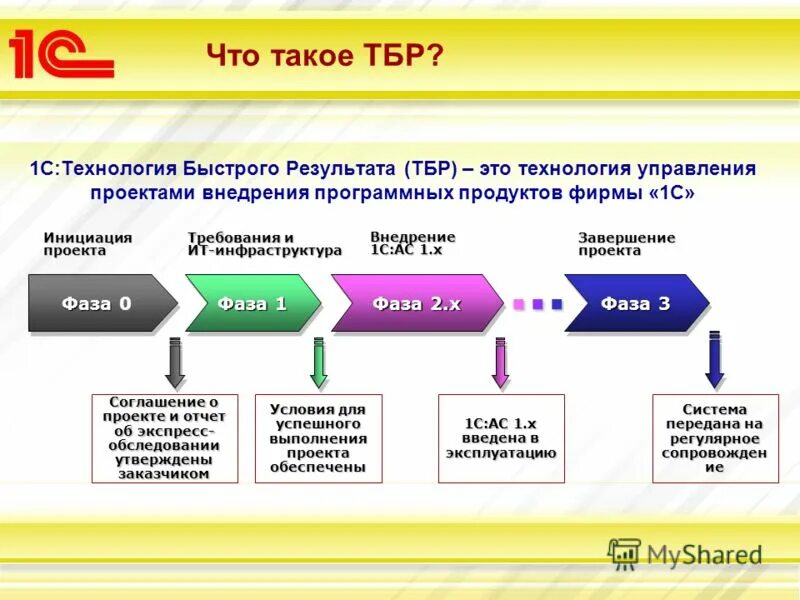 1С

Что такое ТБР?

1С:Технология Быстрого Результата (ТБР) – это технология управления проектами внедрения программных продуктов фирмы «1С»

Инициация проекта

Требования и ИТ-инфраструктура

Внедрение 1С:АС 1.х

Завершение проекта

Фаза 0

Фаза 1

Фаза 2.х

Фаза 3

Соглашение о проекте и отчет об экспресс-обследовании утверждены заказчиком

Условия для успешного выполнения проекта обеспечены

1С:АС 1.х введена в эксплуатацию

Система передана на регулярное сопровождение

MyShared